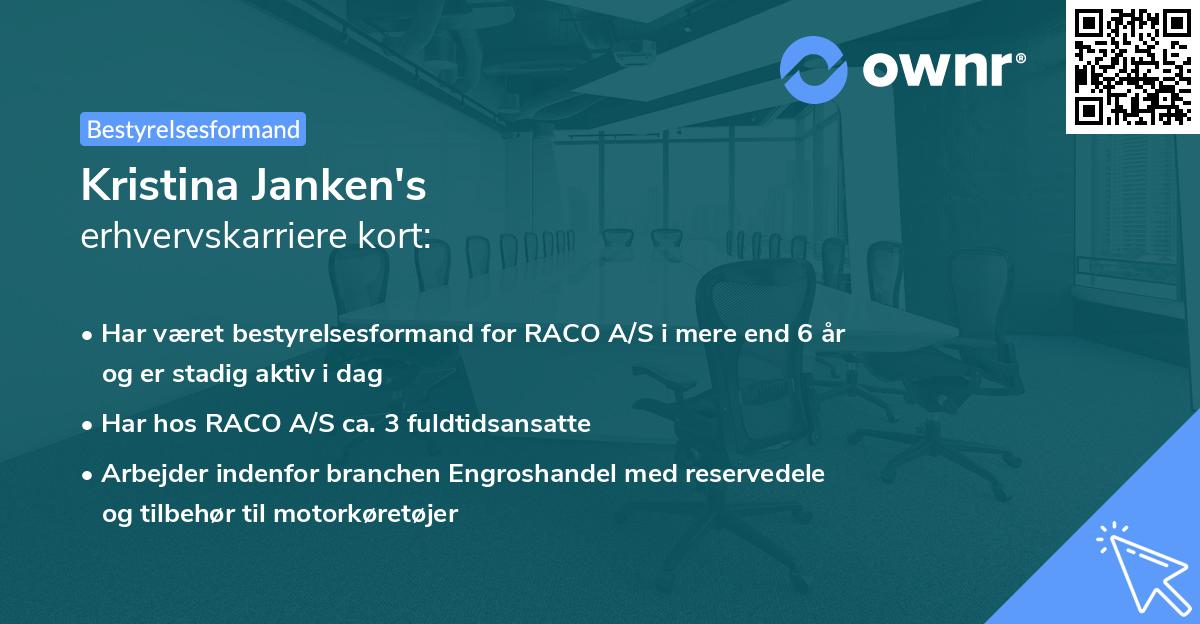 ownr®

Bestyrelsesformand

Kristina Janken's
erhvervskarriere kort:

• Har været bestyrelsesformand for RACO A/S i mere end 6 år og er stadig aktiv i dag
• Har hos RACO A/S ca. 3 fuldtidsansatte
• Arbejder indenfor branchen Engroshandel med reservedele og tilbehør til motorkøretøjer